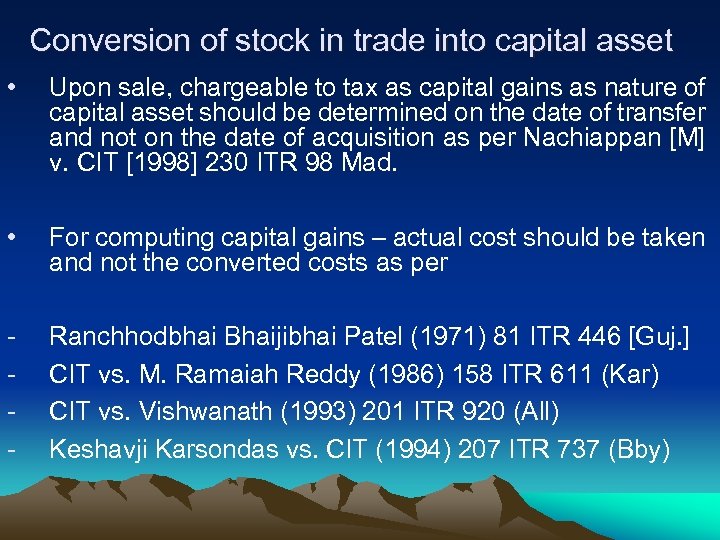 Conversion of stock in trade into capital asset

• Upon sale, chargeable to tax as capital gains as nature of capital asset should be determined on the date of transfer and not on the date of acquisition as per Nachiappan [M] v. CIT [1998] 230 ITR 98 Mad.

• For computing capital gains – actual cost should be taken and not the converted costs as per

- Ranchhodbhai Bhaijibhai Patel (1971) 81 ITR 446 [Guj.]
- CIT vs. M. Ramaiah Reddy (1986) 158 ITR 611 (Kar)
- CIT vs. Vishwanath (1993) 201 ITR 920 (All)
- Keshavji Karsondas vs. CIT (1994) 207 ITR 737 (Bby)